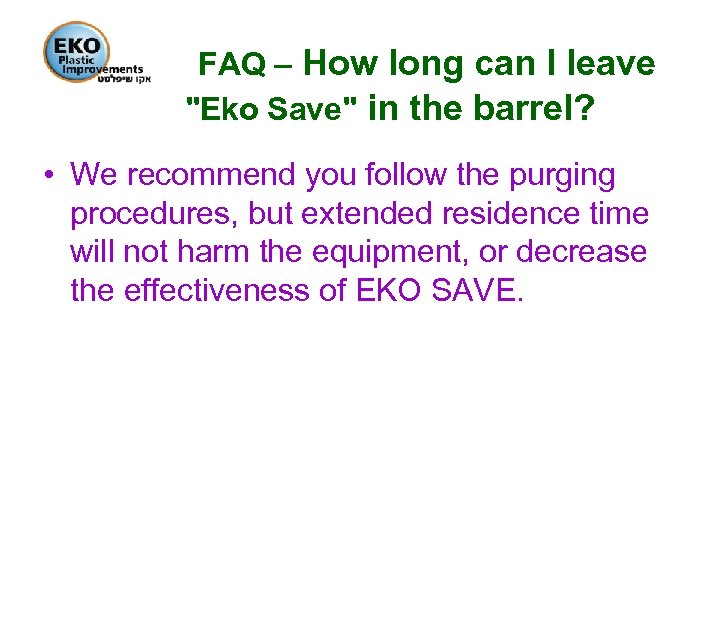 EKO Plastic Improvements
אקו שיפלסט

FAQ – How long can I leave "Eko Save" in the barrel?

• We recommend you follow the purging procedures, but extended residence time will not harm the equipment, or decrease the effectiveness of EKO SAVE.